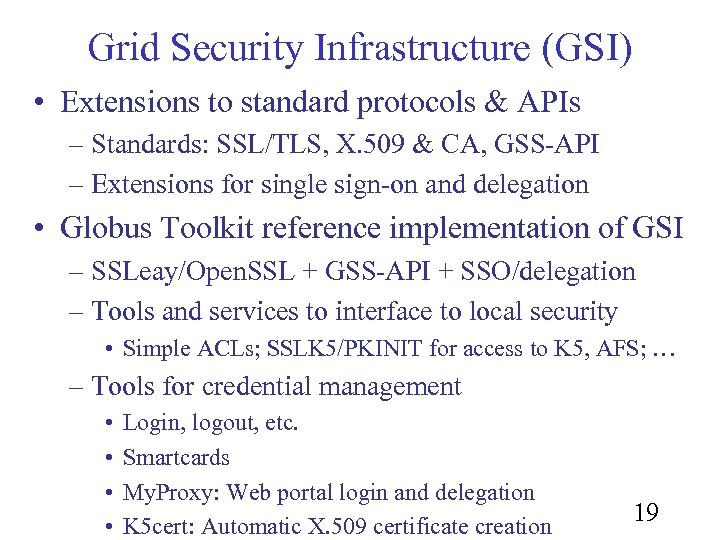 Grid Security Infrastructure (GSI)

• Extensions to standard protocols & APIs
– Standards: SSL/TLS, X.509 & CA, GSS-API
– Extensions for single sign-on and delegation

• Globus Toolkit reference implementation of GSI
– SSLeay/OpenSSL + GSS-API + SSO/delegation
– Tools and services to interface to local security
• Simple ACLs; SSLK5/PKINIT for access to K5, AFS; …
– Tools for credential management
• Login, logout, etc.
• Smartcards
• MyProxy: Web portal login and delegation
• K5cert: Automatic X.509 certificate creation

19